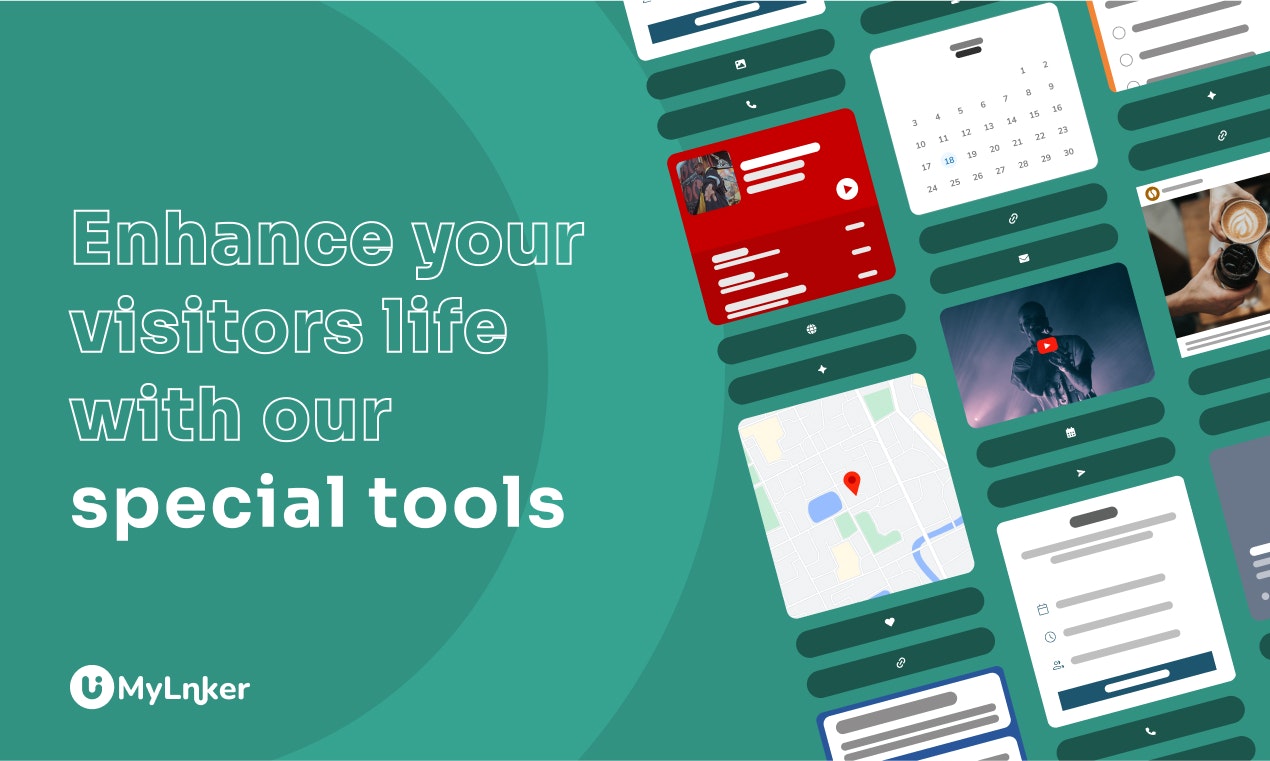 Enhance your visitors life with our special tools

MyLnker

1 2
3 4 5 6 7 8 9
10 11 12 13 14 15 16
17 18 19 20 21 22 23
24 25 26 27 28 29 30